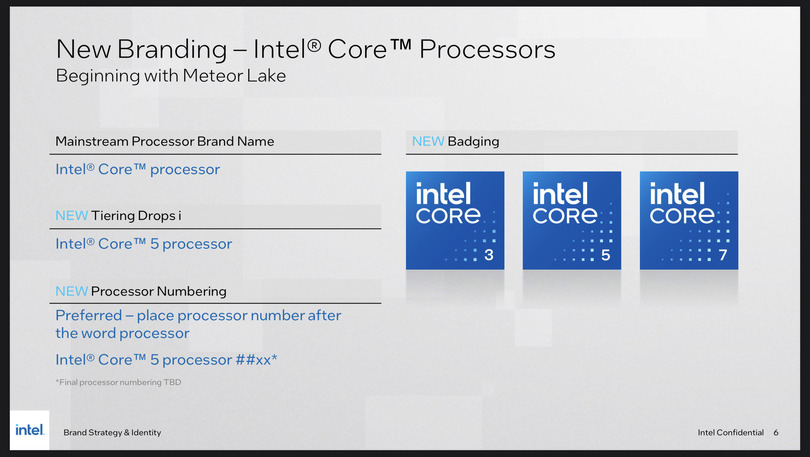 New Branding – Intel® Core™ Processors
Beginning with Meteor Lake

Mainstream Processor Brand Name

Intel® Core™ processor

NEW Tiering Drops i

Intel® Core™ 5 processor

NEW Processor Numbering

Preferred – place processor number after the word processor

Intel® Core™ 5 processor ##xx*

*Final processor numbering TBD

NEW Badging

intel CORE 3

intel CORE 5

intel CORE 7

intel.

Brand Strategy & Identity

Intel Confidential 6